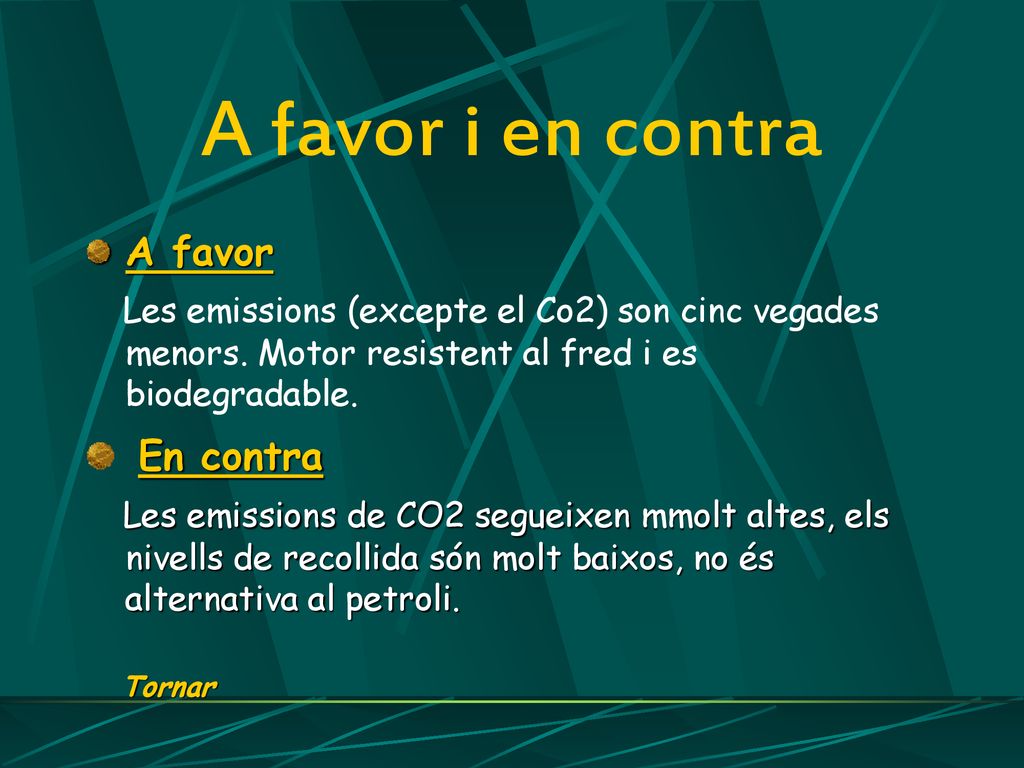 A favor i en contra

A favor

Les emissions (excepte el Co2) son cinc vegades menors. Motor resistent al fred i es biodegradable.

En contra

Les emissions de CO2 segueixen mmolt altes, els nivells de recollida són molt baixos, no és alternativa al petroli.

Tornar